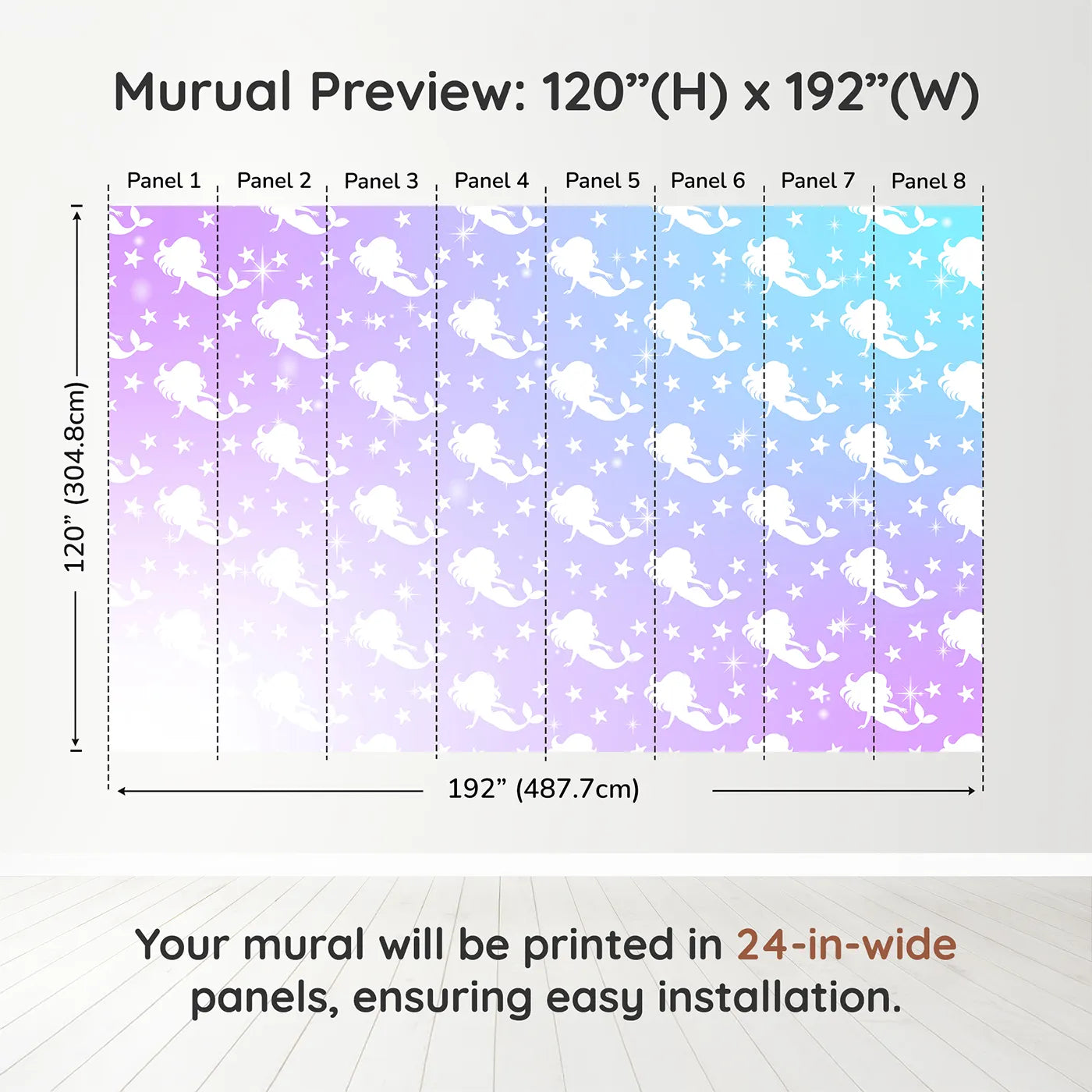 Murual Preview: 120”(H) x 192”(W)

Panel 1 Panel 2 Panel 3 Panel 4 Panel 5 Panel 6 Panel 7 Panel 8

120” (304.8cm)

192” (487.7cm)

Your mural will be printed in 24-in-wide panels, ensuring easy installation.